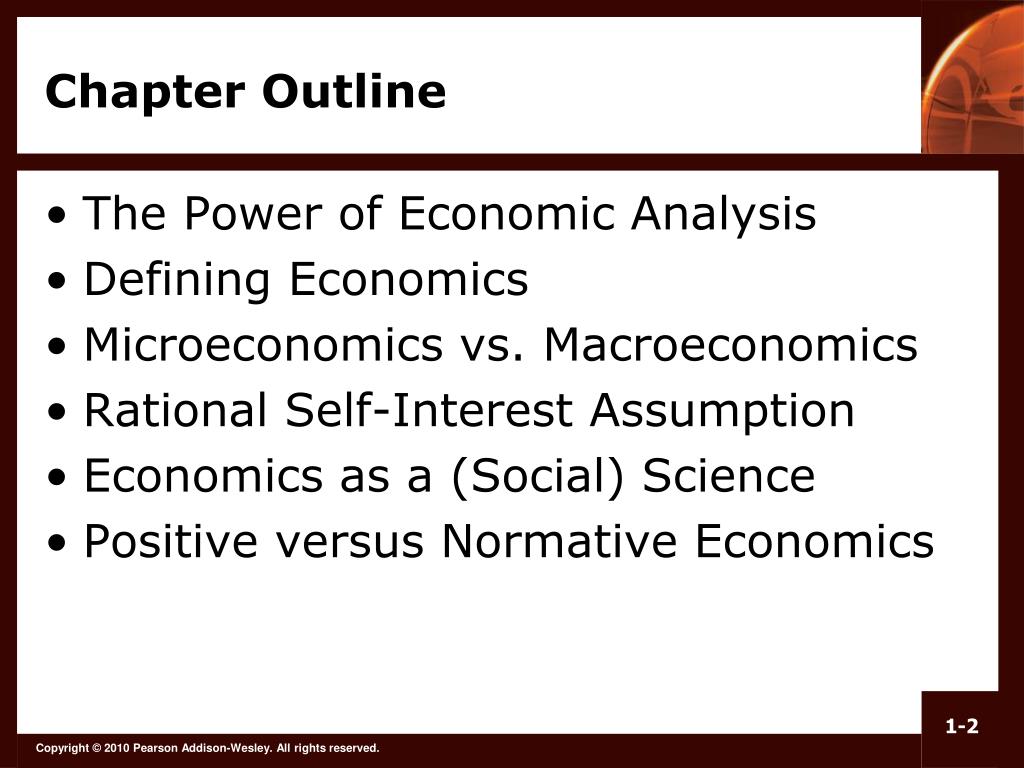 Chapter Outline

• The Power of Economic Analysis
• Defining Economics
• Microeconomics vs. Macroeconomics
• Rational Self-Interest Assumption
• Economics as a (Social) Science
• Positive versus Normative Economics

1-2

Copyright © 2010 Pearson Addison-Wesley. All rights reserved.